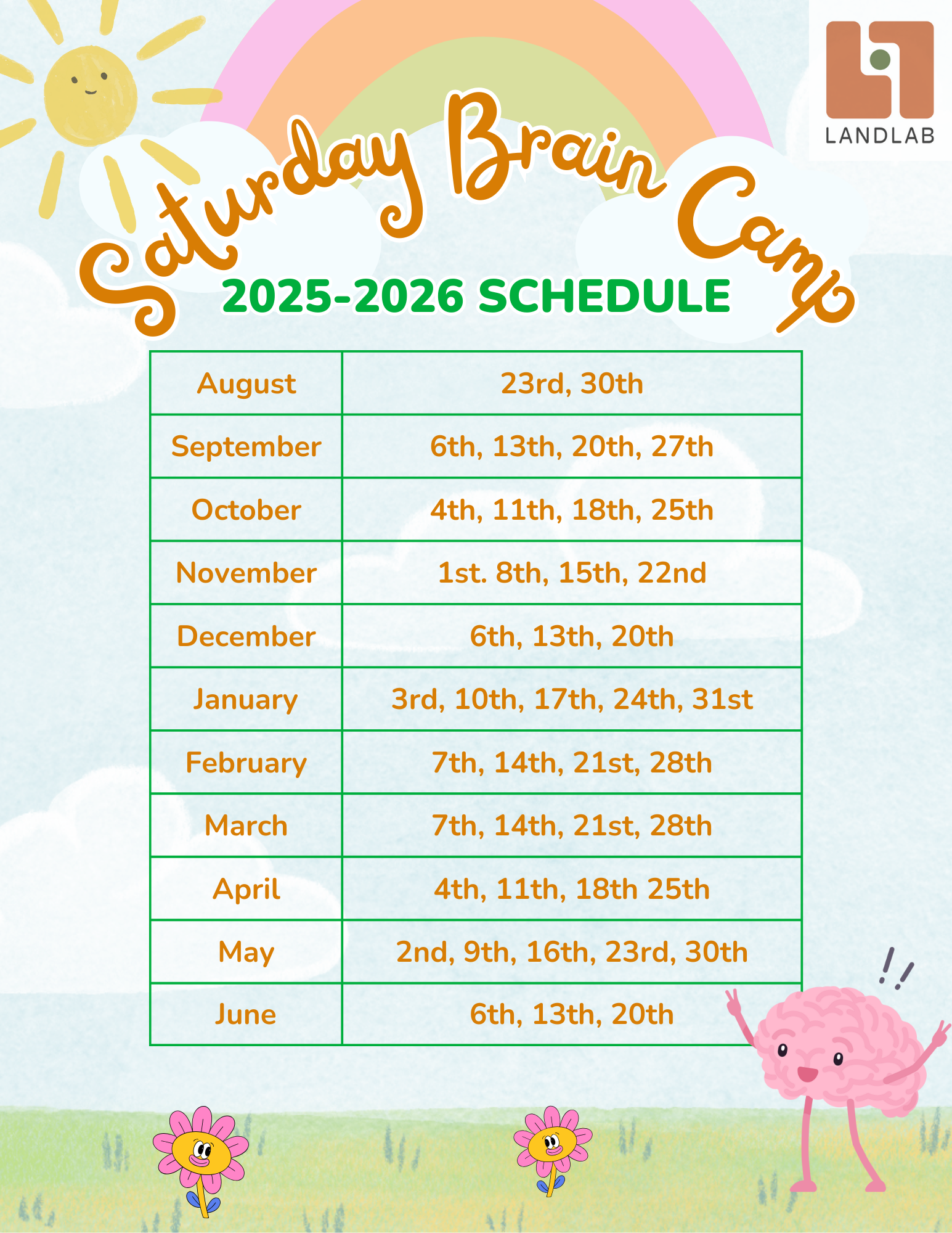 LANDLAB

Saturday Brain Camp

2025-2026 SCHEDULE

| August | 23rd, 30th |
|---|---|
| September | 6th, 13th, 20th, 27th |
| October | 4th, 11th, 18th, 25th |
| November | 1st. 8th, 15th, 22nd |
| December | 6th, 13th, 20th |
| January | 3rd, 10th, 17th, 24th, 31st |
| February | 7th, 14th, 21st, 28th |
| March | 7th, 14th, 21st, 28th |
| April | 4th, 11th, 18th 25th |
| May | 2nd, 9th, 16th, 23rd, 30th |
| June | 6th, 13th, 20th |

!!